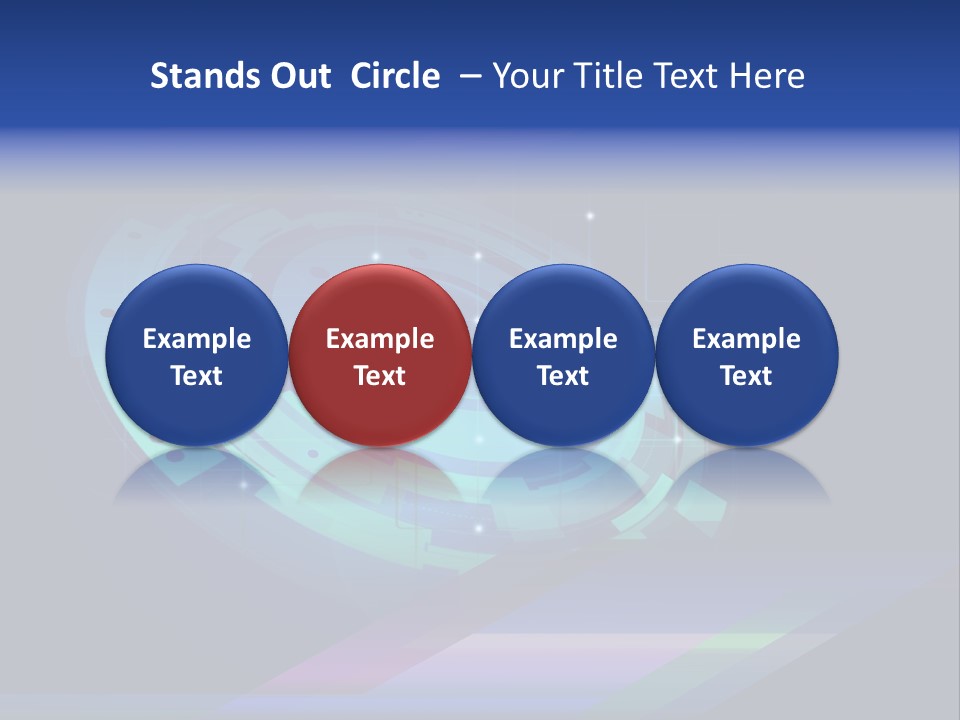 Stands Out Circle – Your Title Text Here

Example Text

Example Text

Example Text

Example Text